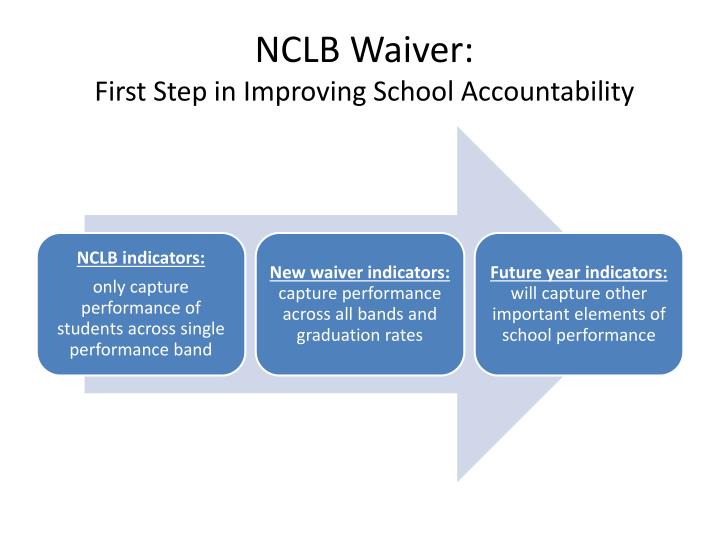 NCLB Waiver:
First Step in Improving School Accountability

NCLB indicators:
only capture performance of students across single performance band

New waiver indicators:
capture performance across all bands and graduation rates

Future year indicators:
will capture other important elements of school performance